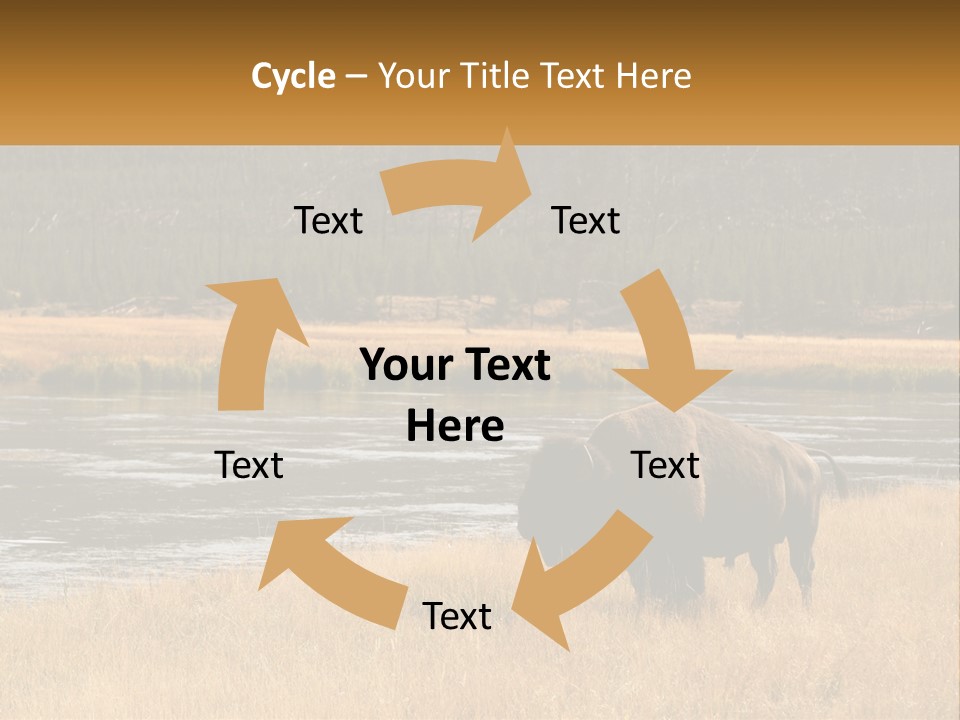 Cycle – Your Title Text Here

Text

Text

Your Text Here

Text

Text

Text